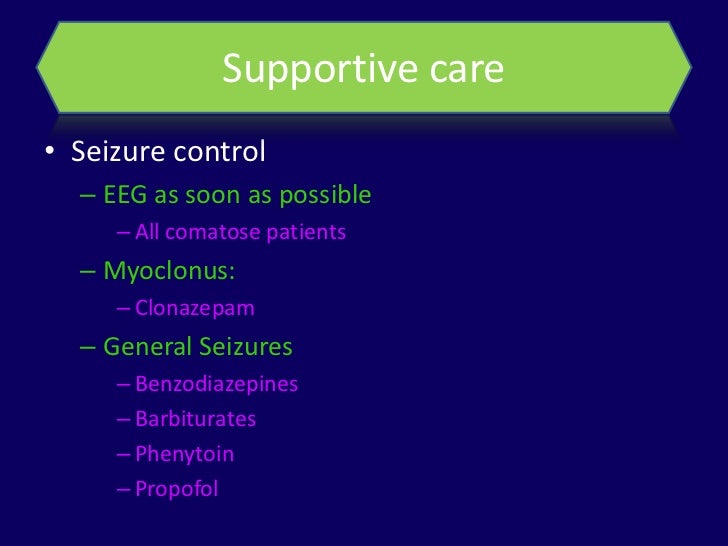 Supportive care

• Seizure control
– EEG as soon as possible
– All comatose patients
– Myoclonus:
– Clonazepam
– General Seizures
– Benzodiazepines
– Barbiturates
– Phenytoin
– Propofol